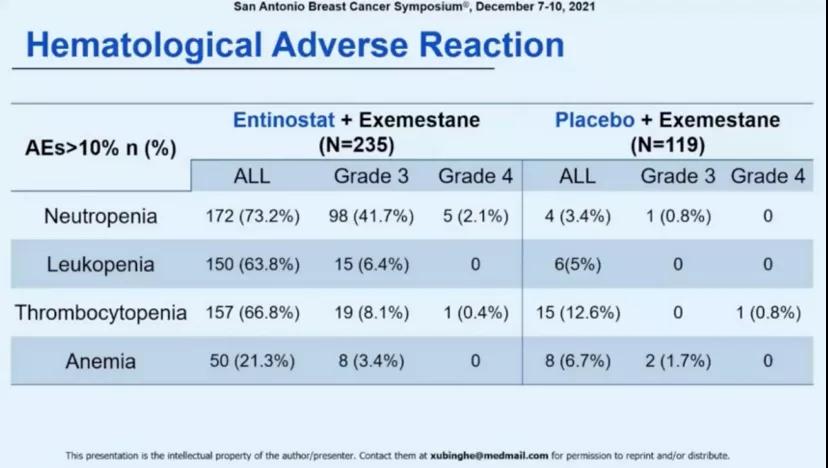 San Antonio Breast Cancer Symposium®, December 7-10, 2021

Hematological Adverse Reaction

| AEs>10% n (%) | Entinostat + Exemestane (N=235) | | | Placebo + Exemestane (N=119) | | |
|---|---|---|---|---|---|---|
| | ALL | Grade 3 | Grade 4 | ALL | Grade 3 | Grade 4 |
| Neutropenia | 172 (73.2%) | 98 (41.7%) | 5 (2.1%) | 4 (3.4%) | 1 (0.8%) | 0 |
| Leukopenia | 150 (63.8%) | 15 (6.4%) | 0 | 6(5%) | 0 | 0 |
| Thrombocytopenia | 157 (66.8%) | 19 (8.1%) | 1 (0.4%) | 15 (12.6%) | 0 | 1 (0.8%) |
| Anemia | 50 (21.3%) | 8 (3.4%) | 0 | 8 (6.7%) | 2 (1.7%) | 0 |

This presentation is the intellectual property of the author/presenter. Contact them at xubinghe@medmail.com for permission to reprint and/or distribute.